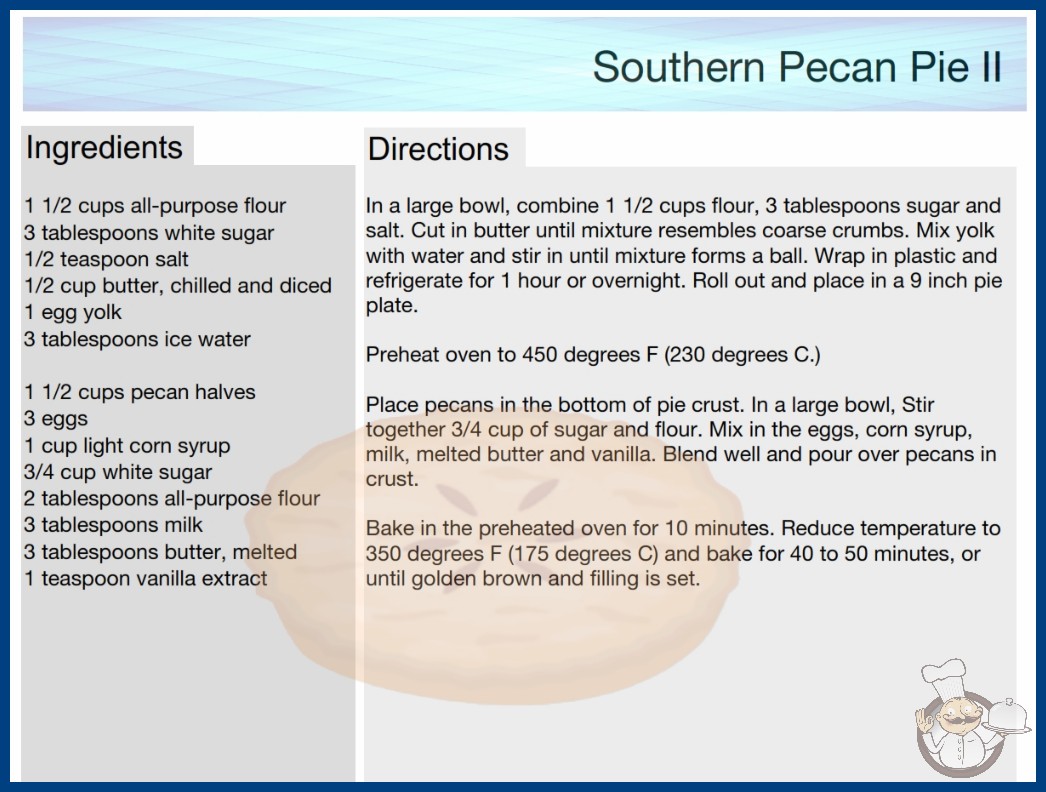 Southern Pecan Pie II

Ingredients

1 1/2 cups all-purpose flour
3 tablespoons white sugar
1/2 teaspoon salt
1/2 cup butter, chilled and diced
1 egg yolk
3 tablespoons ice water

1 1/2 cups pecan halves
3 eggs
1 cup light corn syrup
3/4 cup white sugar
2 tablespoons all-purpose flour
3 tablespoons milk
3 tablespoons butter, melted
1 teaspoon vanilla extract

Directions

In a large bowl, combine 1 1/2 cups flour, 3 tablespoons sugar and salt. Cut in butter until mixture resembles coarse crumbs. Mix yolk with water and stir in until mixture forms a ball. Wrap in plastic and refrigerate for 1 hour or overnight. Roll out and place in a 9 inch pie plate.

Preheat oven to 450 degrees F (230 degrees C.)

Place pecans in the bottom of pie crust. In a large bowl, Stir together 3/4 cup of sugar and flour. Mix in the eggs, corn syrup, milk, melted butter and vanilla. Blend well and pour over pecans in crust.

Bake in the preheated oven for 10 minutes. Reduce temperature to 350 degrees F (175 degrees C) and bake for 40 to 50 minutes, or until golden brown and filling is set.